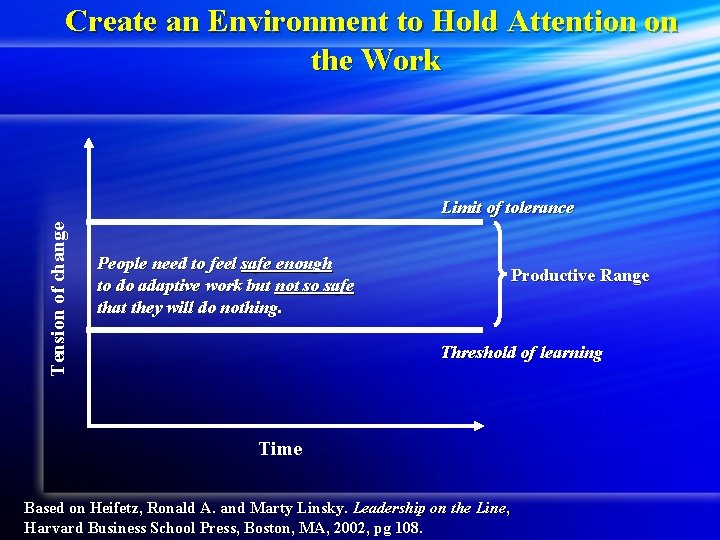 Create an Environment to Hold Attention on the Work

Tension of change

Limit of tolerance

People need to feel safe enough to do adaptive work but not so safe that they will do nothing.

Productive Range

Threshold of learning

Time

Based on Heifetz, Ronald A. and Marty Linsky. Leadership on the Line, Harvard Business School Press, Boston, MA, 2002, pg 108.